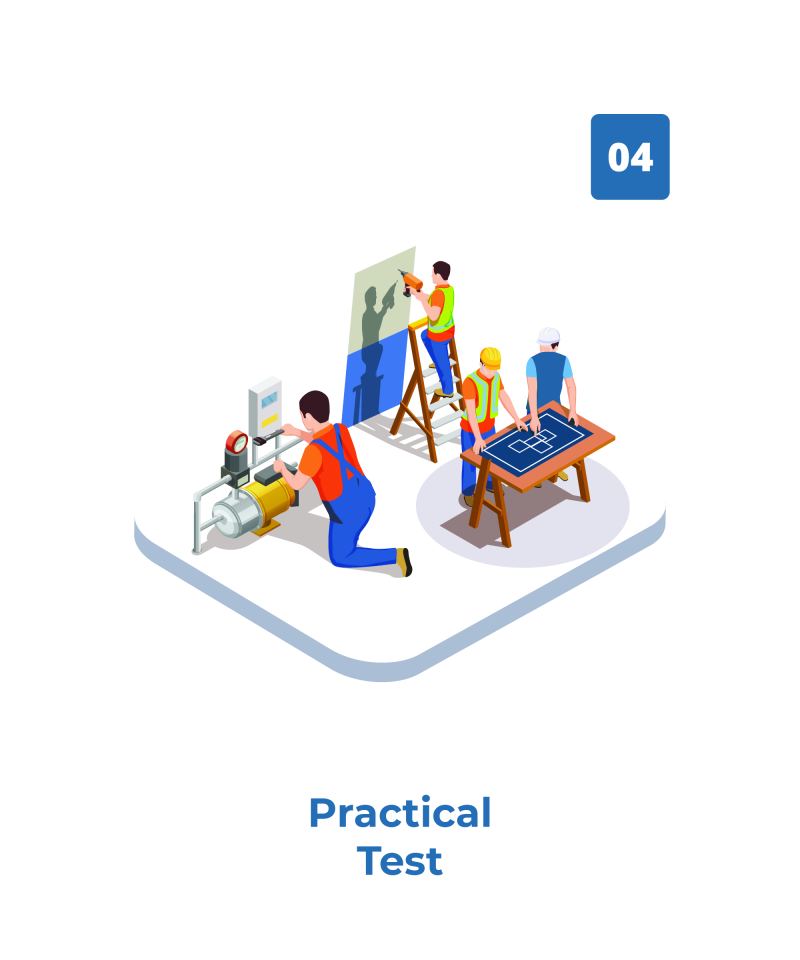 04

Practical Test